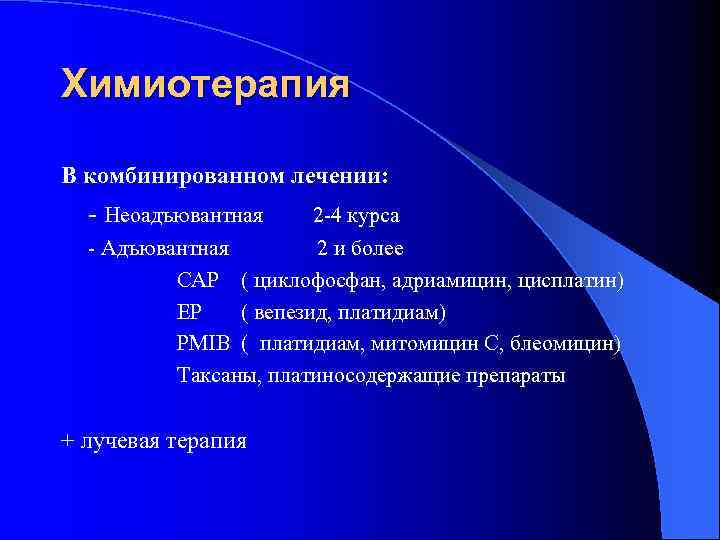 Химиотерапия

В комбинированном лечении:

- Неоадъювантная 2-4 курса

- Адъювантная 2 и более

CAP ( циклофосфан, адриамицин, цисплатин)

EP ( вепезид, платидиам)

PMIB ( платидиам, митомицин С, блеомицин)

Таксаны, платиносодержащие препараты

+ лучевая терапия